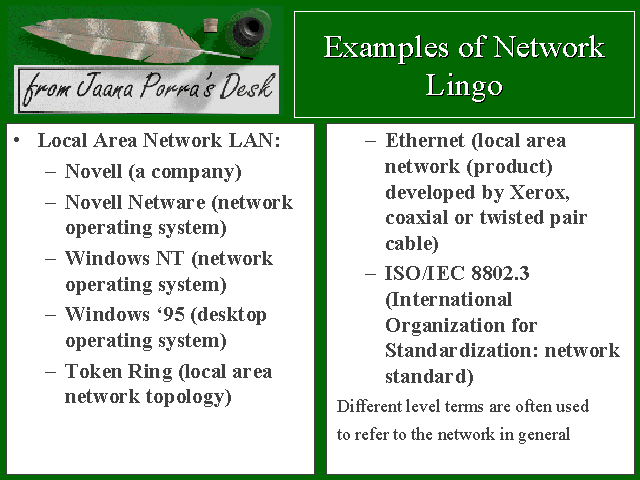 from Jaana Porra's Desk

Examples of Network Lingo

• Local Area Network LAN:
– Novell (a company)
– Novell Netware (network operating system)
– Windows NT (network operating system)
– Windows '95 (desktop operating system)
– Token Ring (local area network topology)

– Ethernet (local area network (product) developed by Xerox, coaxial or twisted pair cable)
– ISO/IEC 8802.3 (International Organization for Standardization: network standard)

Different level terms are often used to refer to the network in general